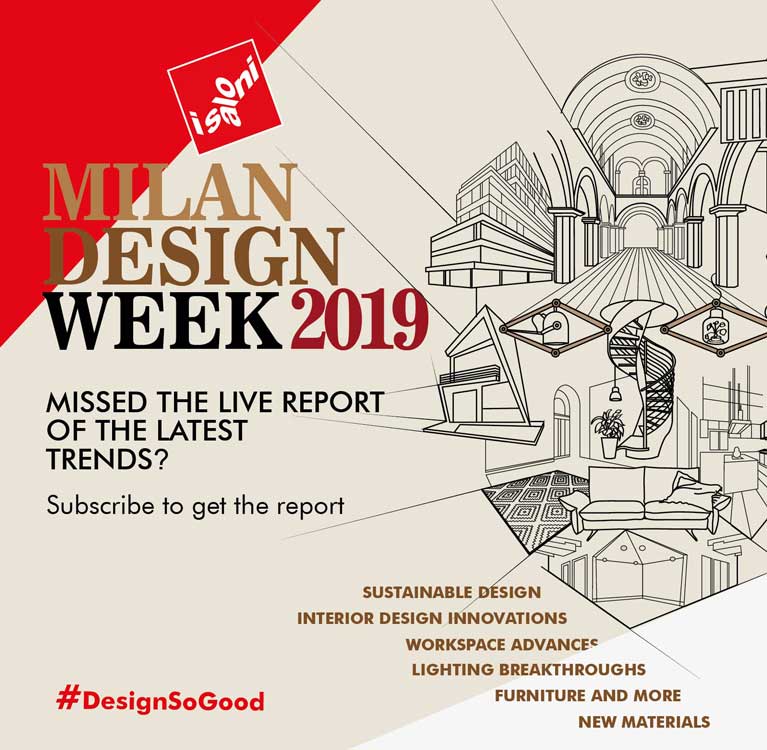 i saloni

MILAN DESIGN WEEK 2019

MISSED THE LIVE REPORT OF THE LATEST TRENDS?

Subscribe to get the report

SUSTAINABLE DESIGN
INTERIOR DESIGN INNOVATIONS
WORKSPACE ADVANCES
LIGHTING BREAKTHROUGHS
FURNITURE AND MORE
NEW MATERIALS

#DesignSoGood